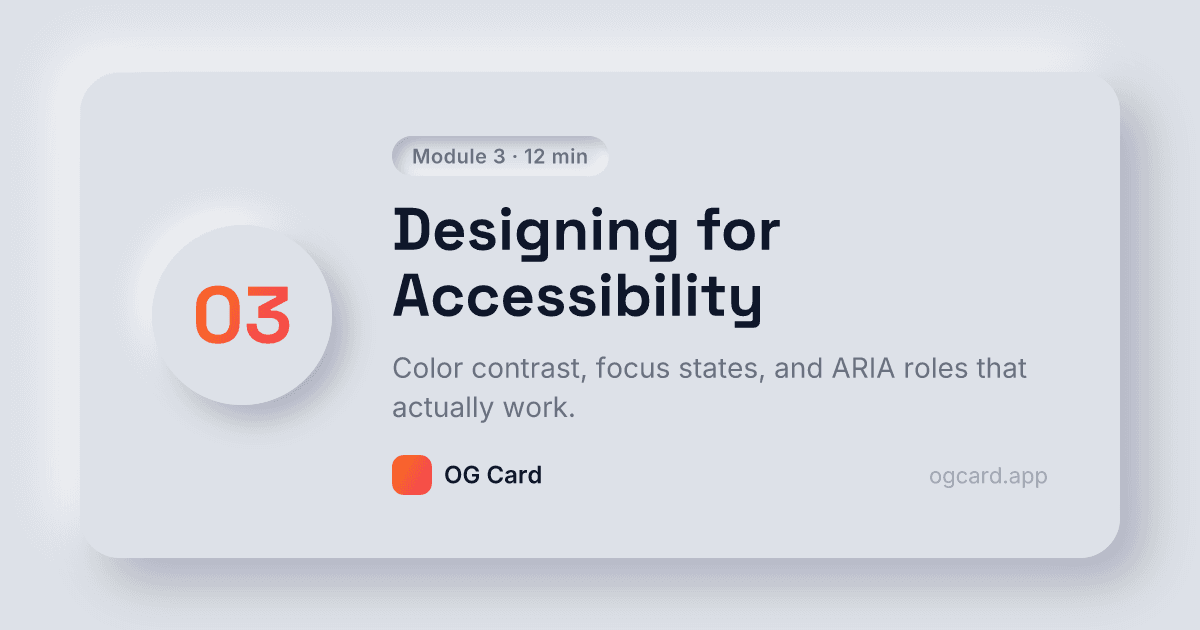 03

Module 3 · 12 min

Designing for Accessibility

Color contrast, focus states, and ARIA roles that actually work.

OG Card

ogcard.app